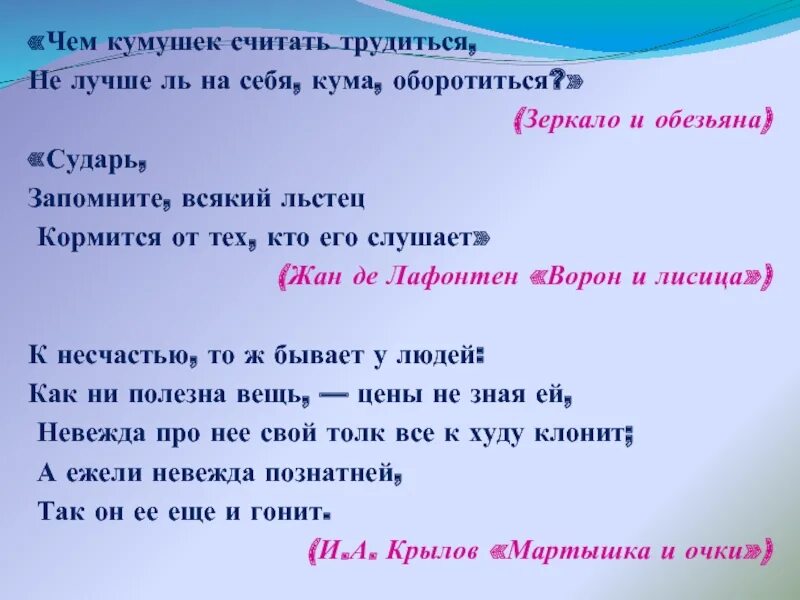 «Чем кумушек считать трудиться,
Не лучше ль на себя, кума, оборотиться?»

(Зеркало и обезьяна)

«Сударь,
Запомните, всякий льстец
Кормится от тех, кто его слушает»

(Жан де Лафонтен «Ворон и лисица»)

К несчастью, то ж бывает у людей:
Как ни полезна вещь, — цены не зная ей,
Невежда про нее свой толк все к худу клонит;
А ежели невежда познатней,
Так он ее еще и гонит.

(И.А. Крылов «Мартышка и очки»)